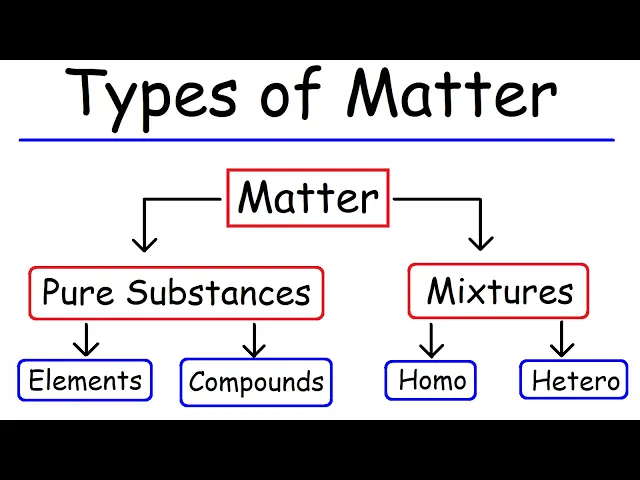 Types of Matter

Matter

Pure Substances

Mixtures

Elements

Compounds

Homo

Hetero